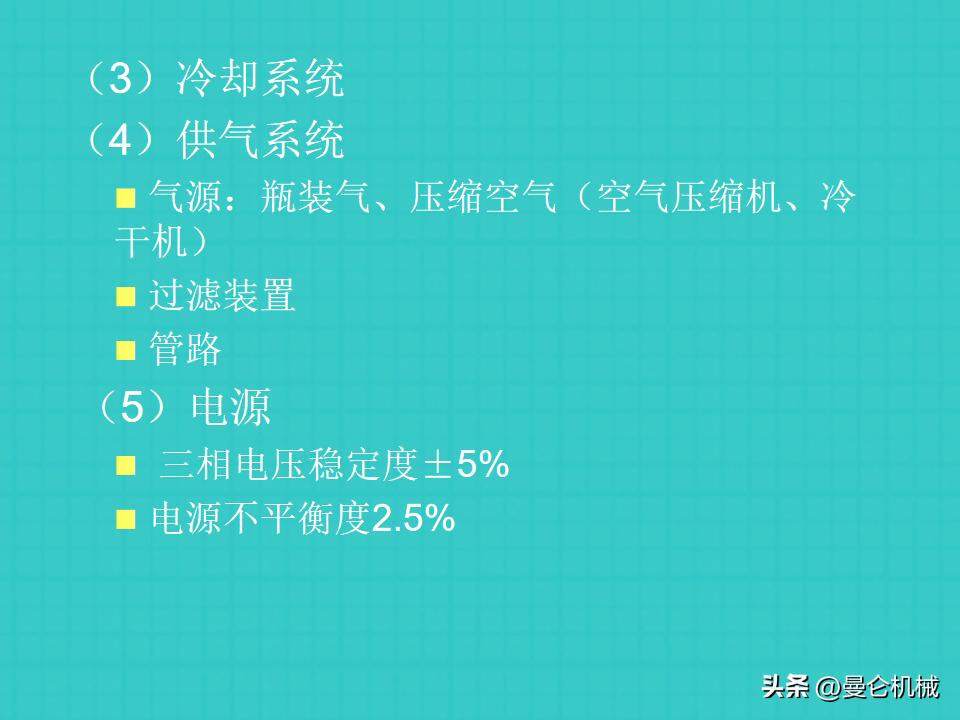 （3）冷却系统

（4）供气系统

■ 气源：瓶装气、压缩空气（空气压缩机、冷干机）

■ 过滤装置

■ 管路

（5）电源

■ 三相电压稳定度±5%

■ 电源不平衡度2.5%

头条 @曼仑机械